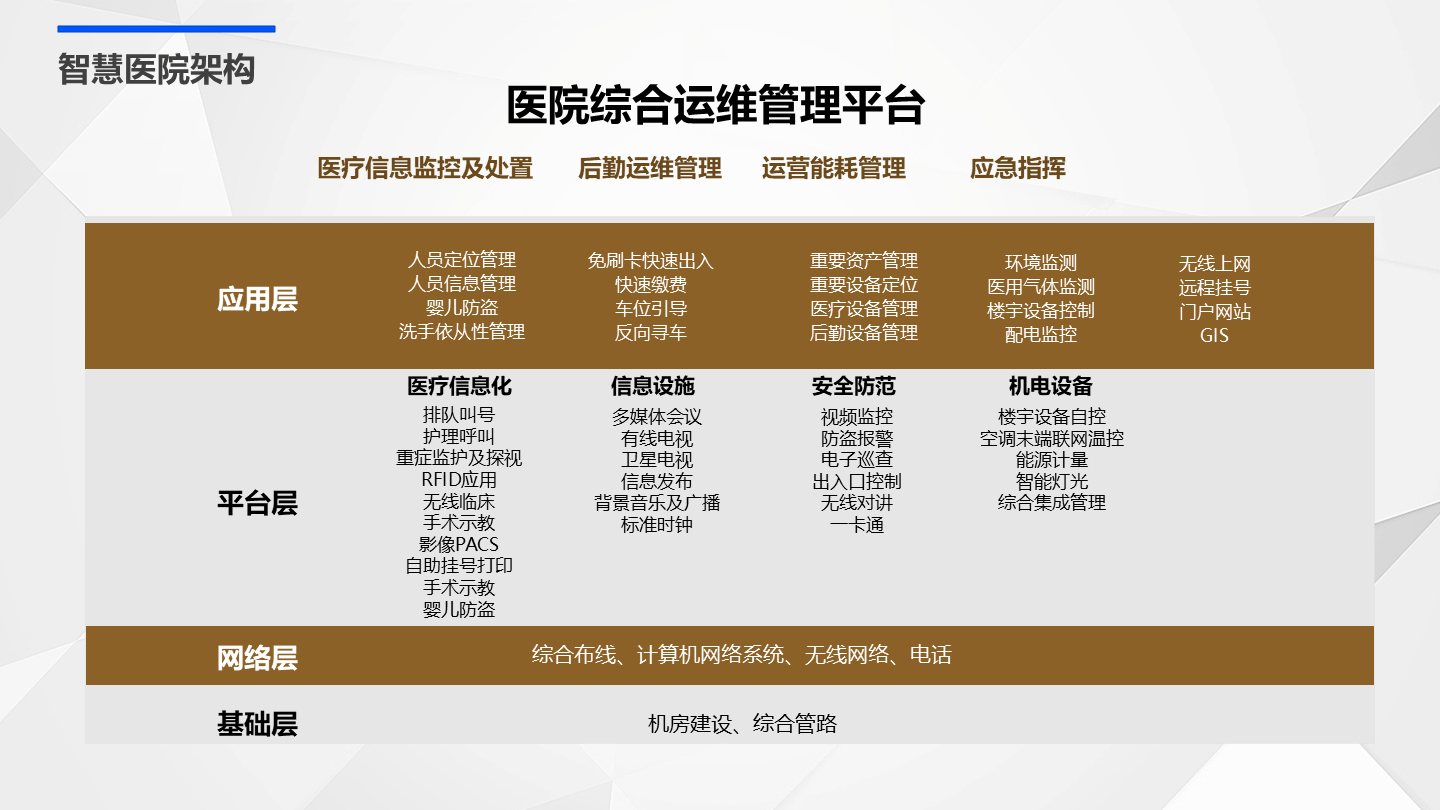 智慧医院架构

医院综合运维管理平台

医疗信息监控及处置　后勤运维管理　运营能耗管理　应急指挥

应用层

人员定位管理
人员信息管理
婴儿防盗
洗手依从性管理

免刷卡快速出入
快速缴费
车位引导
反向寻车

重要资产管理
重要设备定位
医疗设备管理
后勤设备管理

环境监测
医用气体监测
楼宇设备控制
配电监控

无线上网
远程挂号
门户网站
GIS

平台层

医疗信息化
排队叫号
护理呼叫
重症监护及探视
RFID应用
无线临床
手术示教
影像PACS
自助挂号打印
手术示教
婴儿防盗

信息设施
多媒体会议
有线电视
卫星电视
信息发布
背景音乐及广播
标准时钟

安全防范
视频监控
防盗报警
电子巡查
出入口控制
无线对讲
一卡通

机电设备
楼宇设备自控
空调末端联网温控
能源计量
智能灯光
综合集成管理

网络层

综合布线、计算机网络系统、无线网络、电话

基础层

机房建设、综合管路